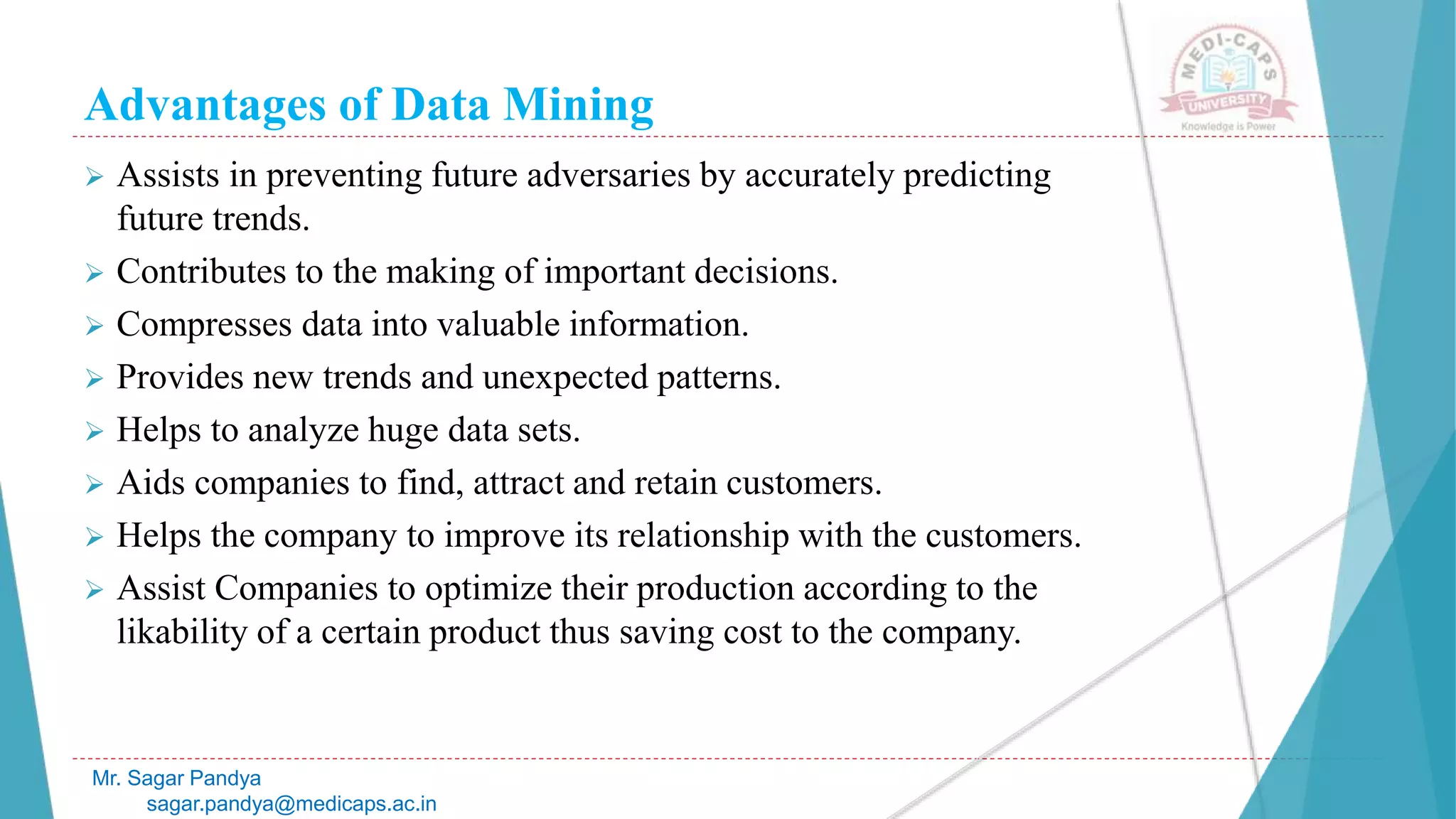 Advantages of Data Mining

MEDI-CAPS UNIVERSITY
Knowledge is Power

➢ Assists in preventing future adversaries by accurately predicting future trends.
➢ Contributes to the making of important decisions.
➢ Compresses data into valuable information.
➢ Provides new trends and unexpected patterns.
➢ Helps to analyze huge data sets.
➢ Aids companies to find, attract and retain customers.
➢ Helps the company to improve its relationship with the customers.
➢ Assist Companies to optimize their production according to the likability of a certain product thus saving cost to the company.

Mr. Sagar Pandya
sagar.pandya@medicaps.ac.in